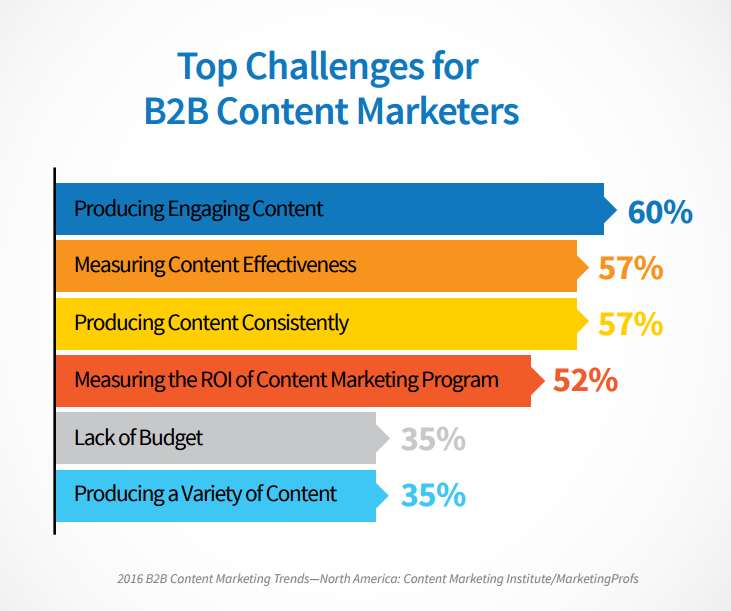 Top Challenges for B2B Content Marketers

Producing Engaging Content 60%

Measuring Content Effectiveness 57%

Producing Content Consistently 57%

Measuring the ROI of Content Marketing Program 52%

Lack of Budget 35%

Producing a Variety of Content 35%

2016 B2B Content Marketing Trends—North America: Content Marketing Institute/MarketingProfs